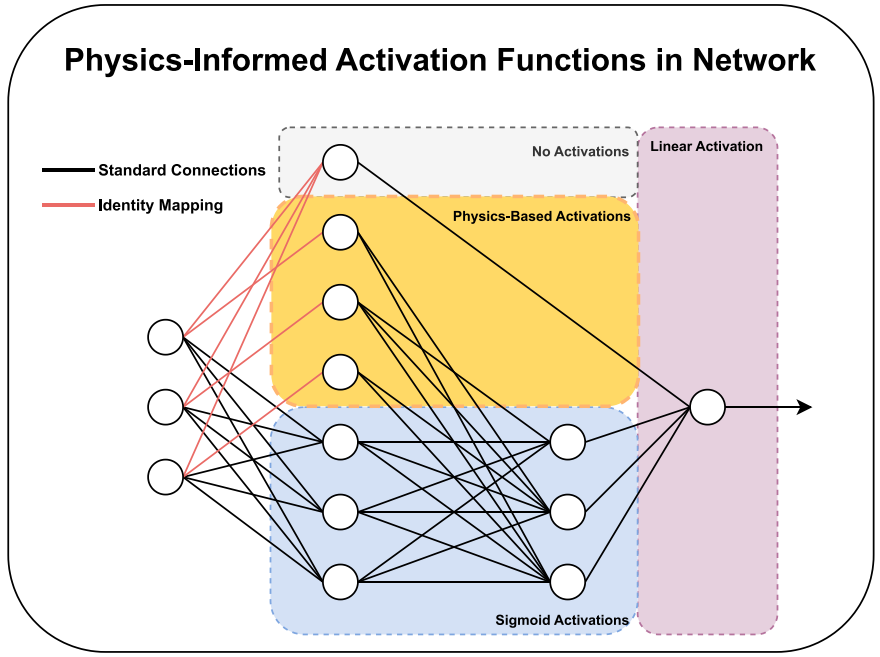 Physics-Informed Activation Functions in Network

Standard Connections

Identity Mapping

No Activations

Linear Activation

Physics-Based Activations

Sigmoid Activations